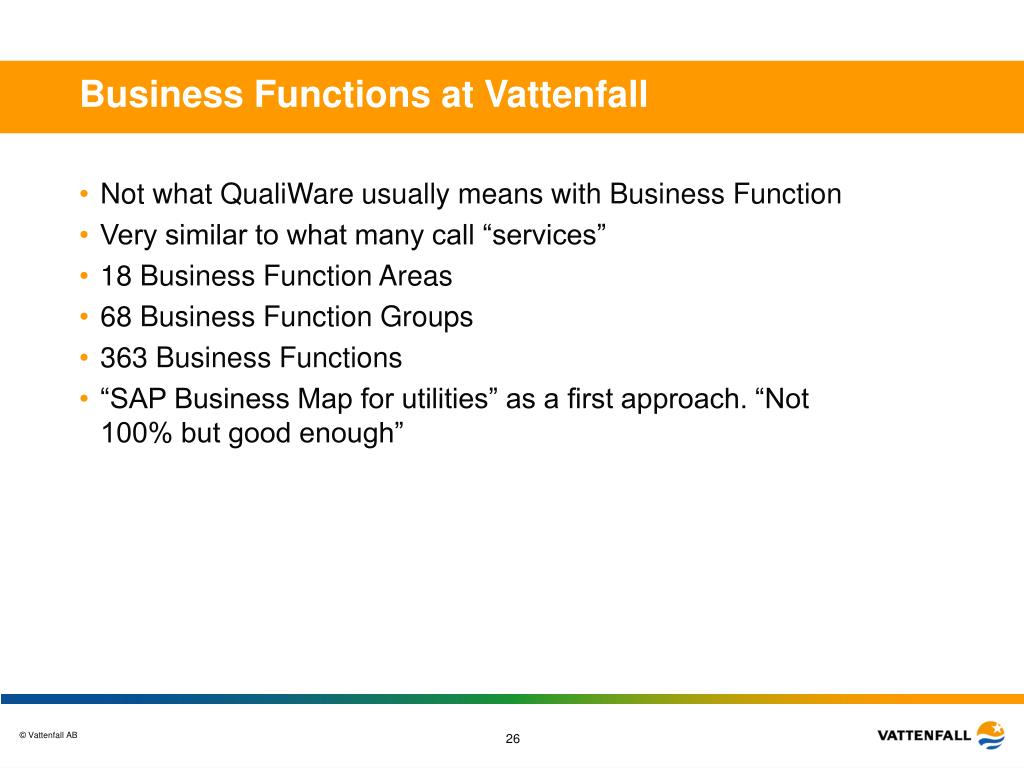 Business Functions at Vattenfall

• Not what QualiWare usually means with Business Function
• Very similar to what many call “services”
• 18 Business Function Areas
• 68 Business Function Groups
• 363 Business Functions
• “SAP Business Map for utilities” as a first approach. “Not 100% but good enough”

© Vattenfall AB

26

VATTENFALL